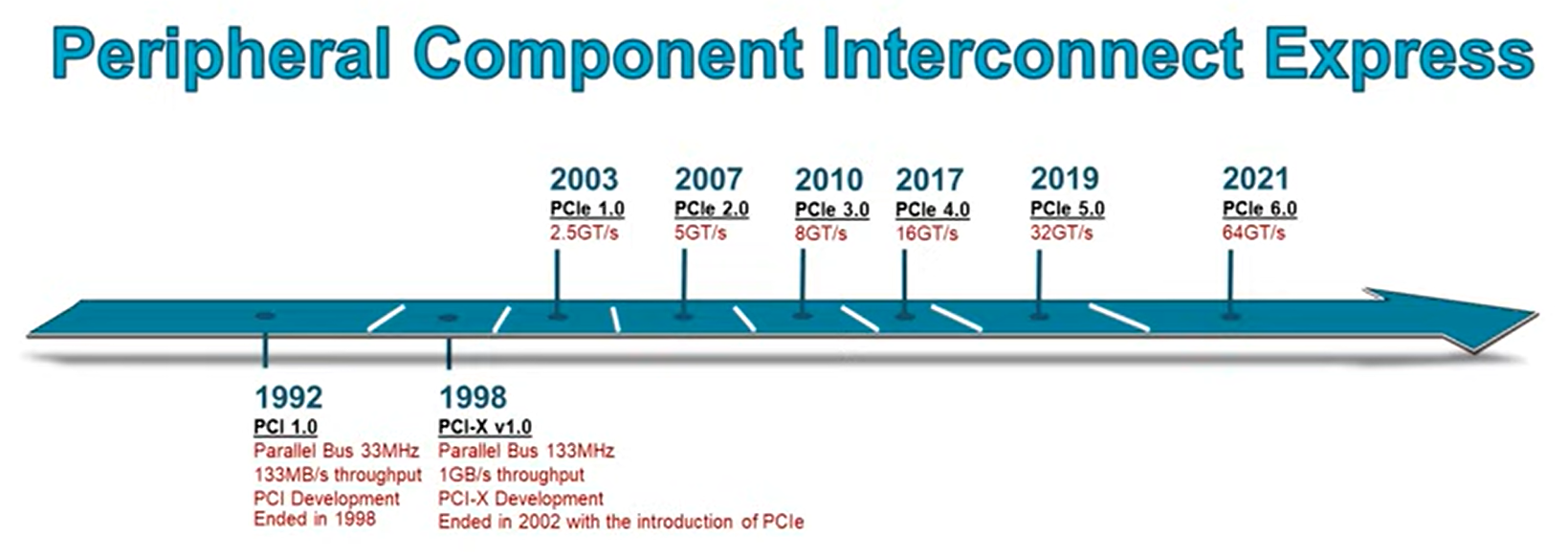 Peripheral Component Interconnect Express

2003
PCIe 1.0
2.5GT/s

2007
PCIe 2.0
5GT/s

2010
PCIe 3.0
8GT/s

2017
PCIe 4.0
16GT/s

2019
PCIe 5.0
32GT/s

2021
PCIe 6.0
64GT/s

1992
PCI 1.0
Parallel Bus 33MHz
133MB/s throughput
PCI Development
Ended in 1998

1998
PCI-X v1.0
Parallel Bus 133MHz
1GB/s throughput
PCI-X Development
Ended in 2002 with the introduction of PCIe